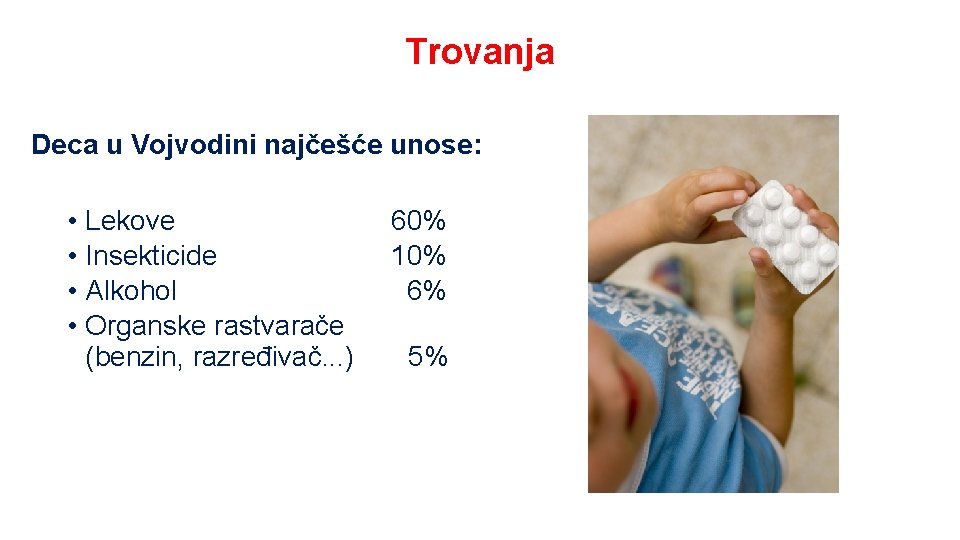 Trovanja

Deca u Vojvodini najčešće unose:

• Lekove 60%
• Insekticide 10%
• Alkohol 6%
• Organske rastvarače (benzin, razređivač...) 5%